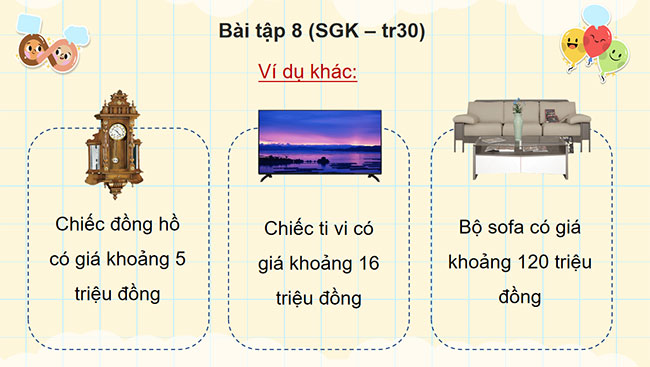 Bài tập 8 (SGK – tr30)

Ví dụ khác:

Chiếc đồng hồ có giá khoảng 5 triệu đồng

Chiếc ti vi có giá khoảng 16 triệu đồng

Bộ sofa có giá khoảng 120 triệu đồng